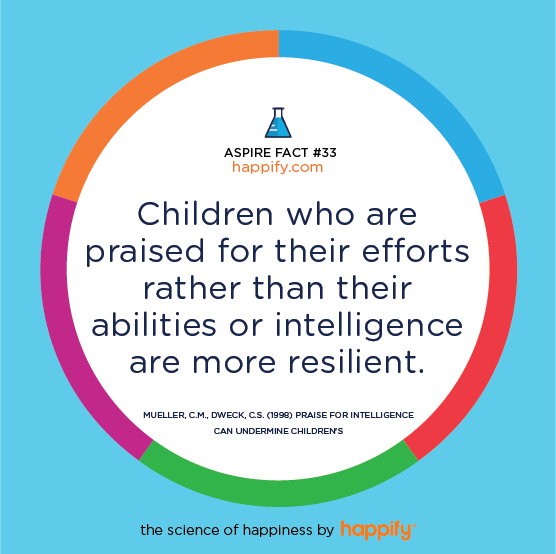 ASPIRE FACT #33
happify.com

Children who are praised for their efforts rather than their abilities or intelligence are more resilient.

MUELLER, C.M., DWECK, C.S. (1998) PRAISE FOR INTELLIGENCE CAN UNDERMINE CHILDREN'S

the science of happiness by happify™